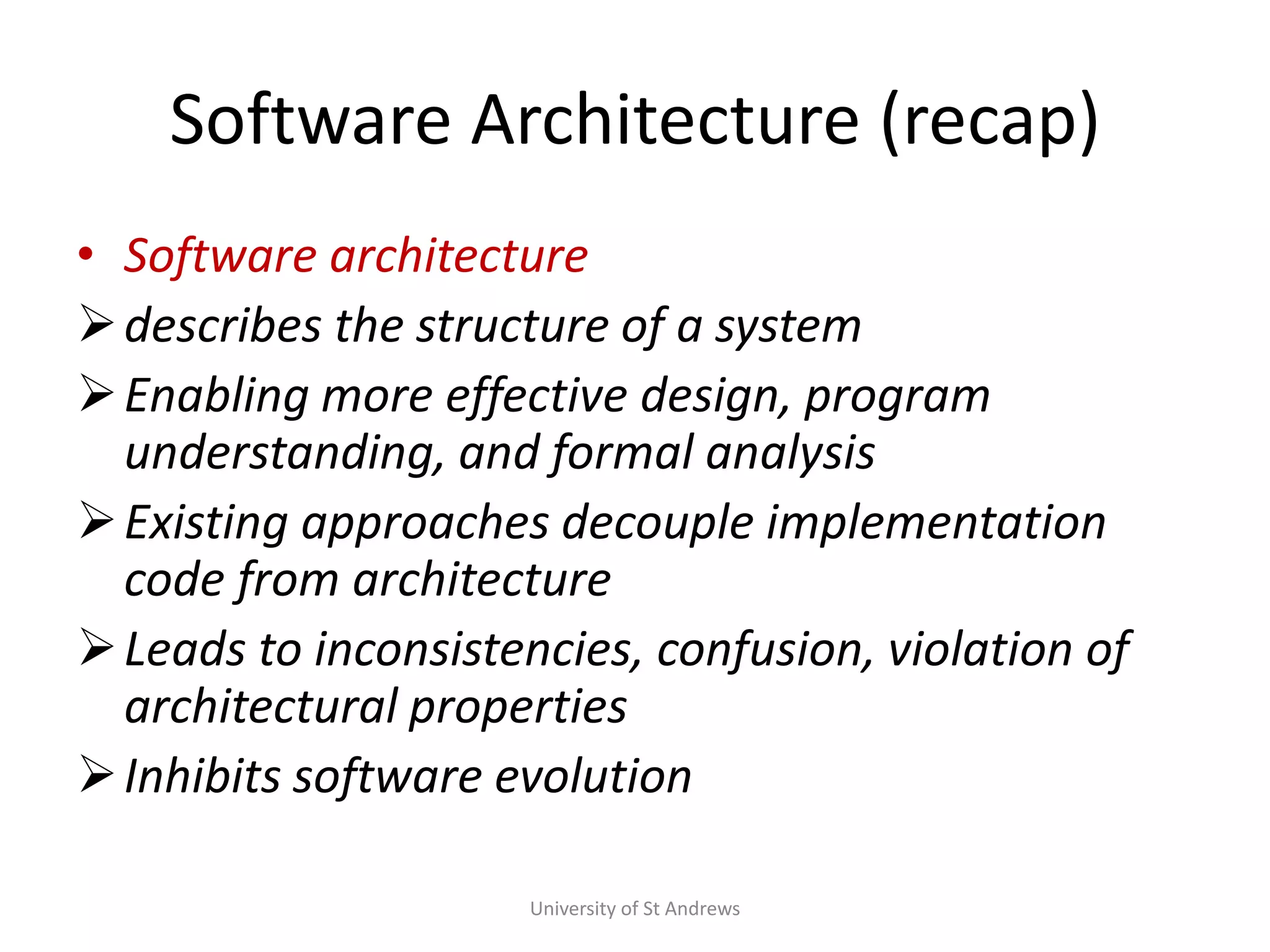 Software Architecture (recap)

• Software architecture
➢ describes the structure of a system
➢ Enabling more effective design, program understanding, and formal analysis
➢ Existing approaches decouple implementation code from architecture
➢ Leads to inconsistencies, confusion, violation of architectural properties
➢ Inhibits software evolution

University of St Andrews